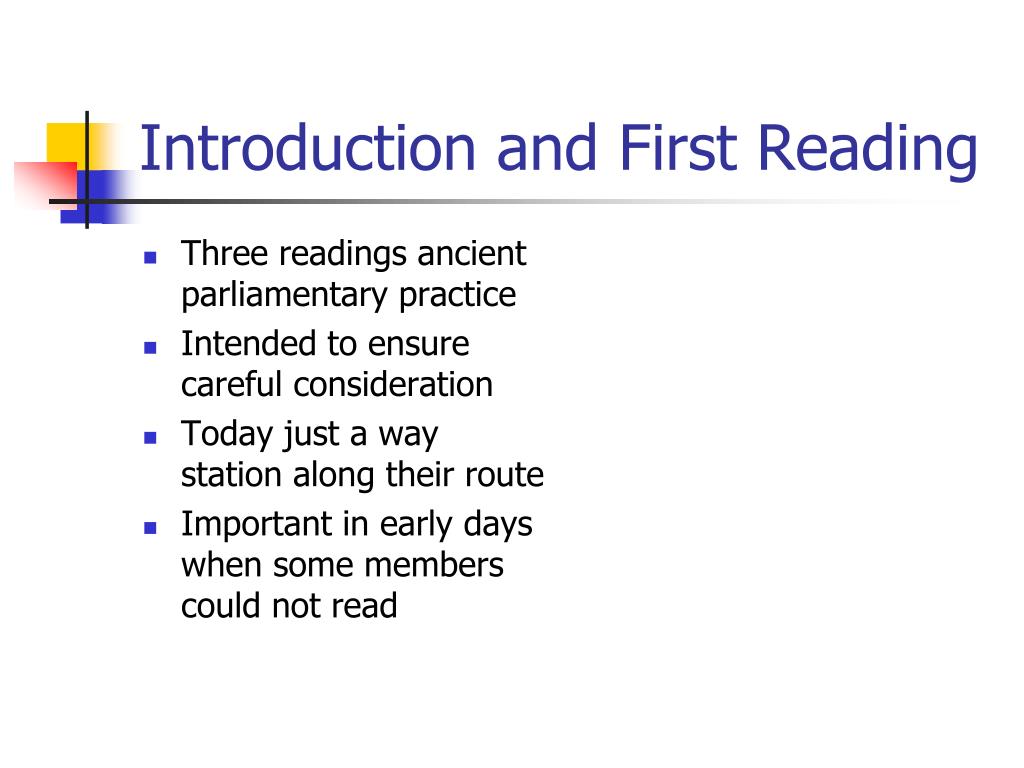 Introduction and First Reading

- Three readings ancient parliamentary practice
- Intended to ensure careful consideration
- Today just a way station along their route
- Important in early days when some members could not read